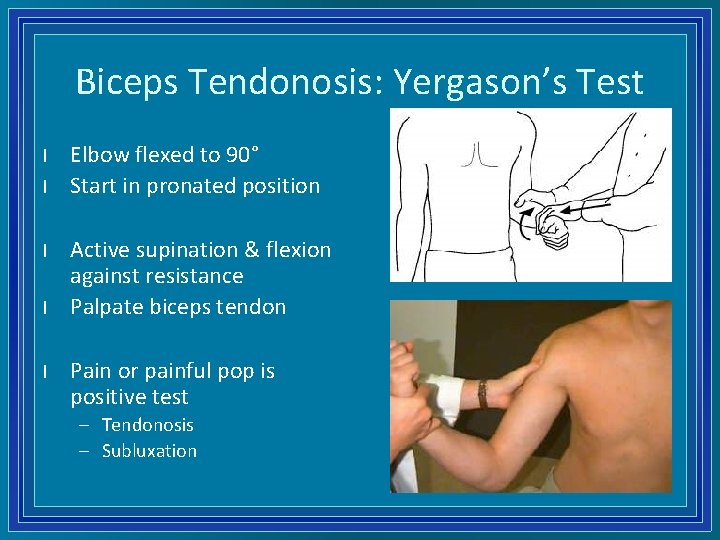 Biceps Tendonosis: Yergason's Test

l Elbow flexed to 90°
l Start in pronated position

l Active supination & flexion against resistance
l Palpate biceps tendon

l Pain or painful pop is positive test
– Tendonosis
– Subluxation